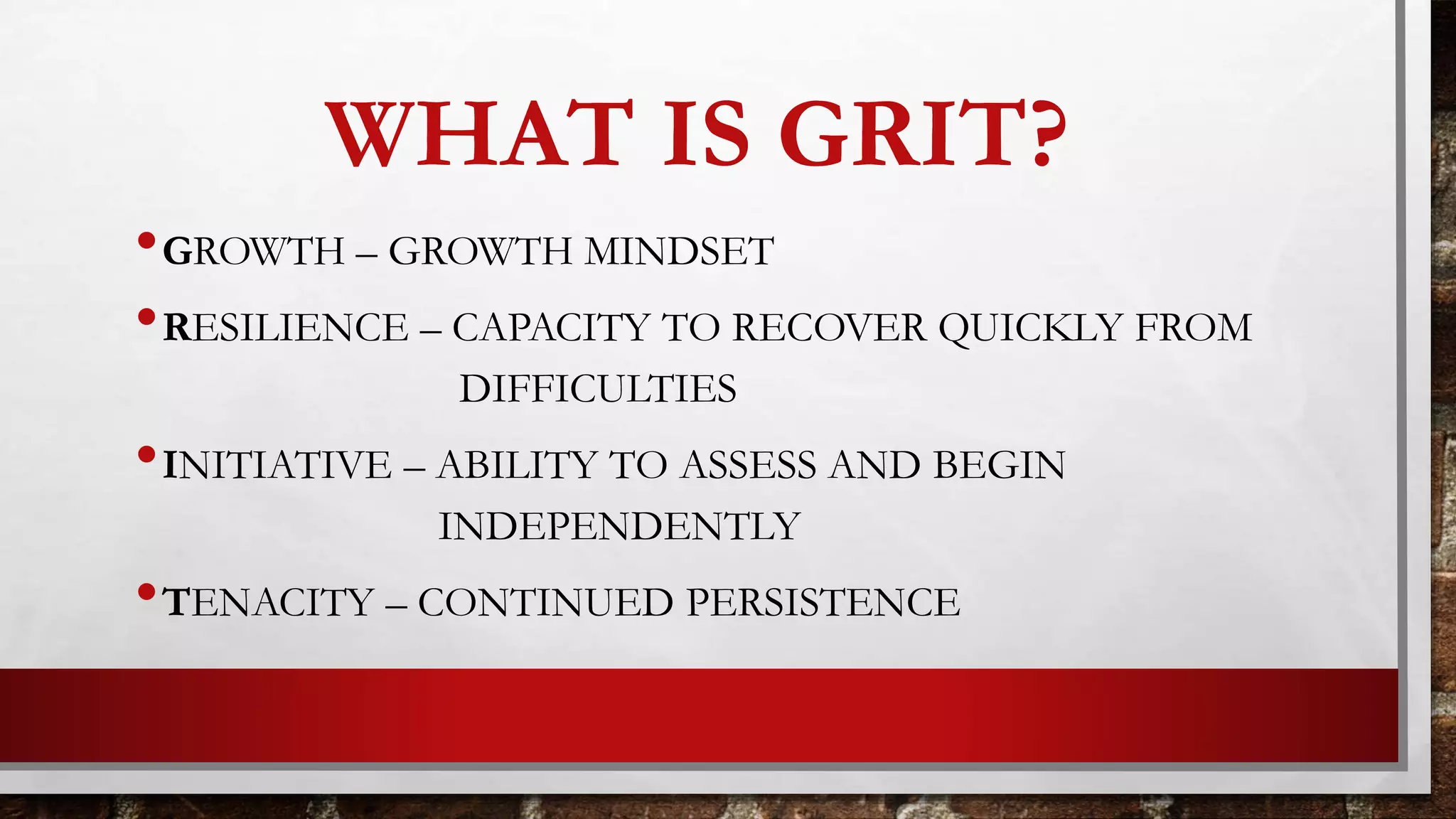 WHAT IS GRIT?

• GROWTH – GROWTH MINDSET

• RESILIENCE – CAPACITY TO RECOVER QUICKLY FROM DIFFICULTIES

• INITIATIVE – ABILITY TO ASSESS AND BEGIN INDEPENDENTLY

• TENACITY – CONTINUED PERSISTENCE